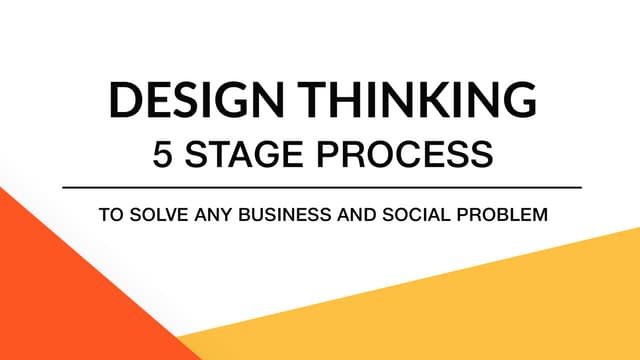 DESIGN THINKING
5 STAGE PROCESS

TO SOLVE ANY BUSINESS AND SOCIAL PROBLEM